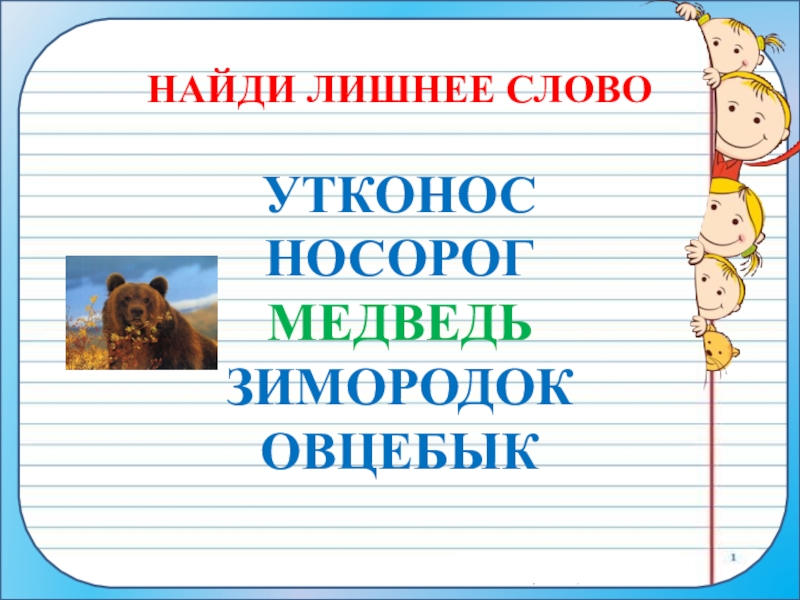 НАЙДИ ЛИШНЕЕ СЛОВО

УТКОНОС
НОСОРОГ
МЕДВЕДЬ
ЗИМОРОДОК
ОВЦЕБЫК

1